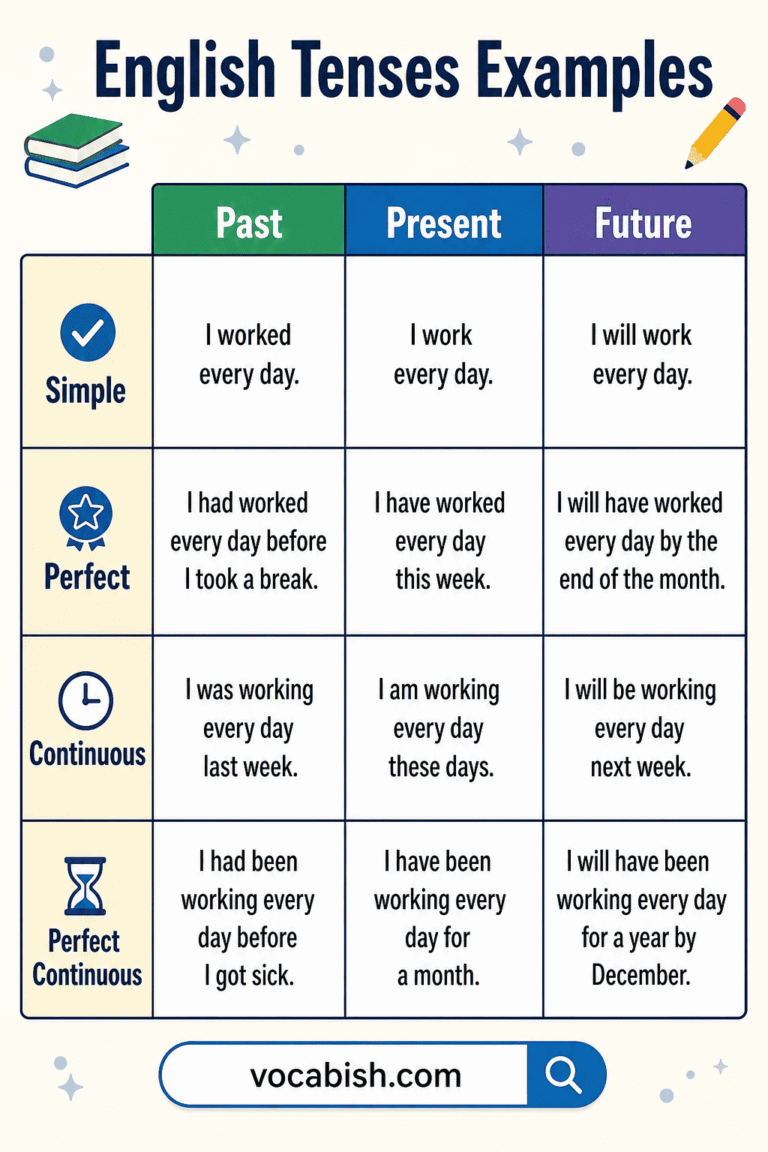 English Tenses Examples

| | Past | Present | Future |
|---|---|---|---|
| Simple | I worked every day. | I work every day. | I will work every day. |
| Perfect | I had worked every day before I took a break. | I have worked every day this week. | I will have worked every day by the end of the month. |
| Continuous | I was working every day last week. | I am working every day these days. | I will be working every day next week. |
| Perfect Continuous | I had been working every day before I got sick. | I have been working every day for a month. | I will have been working every day for a year by December. |

vocabish.com